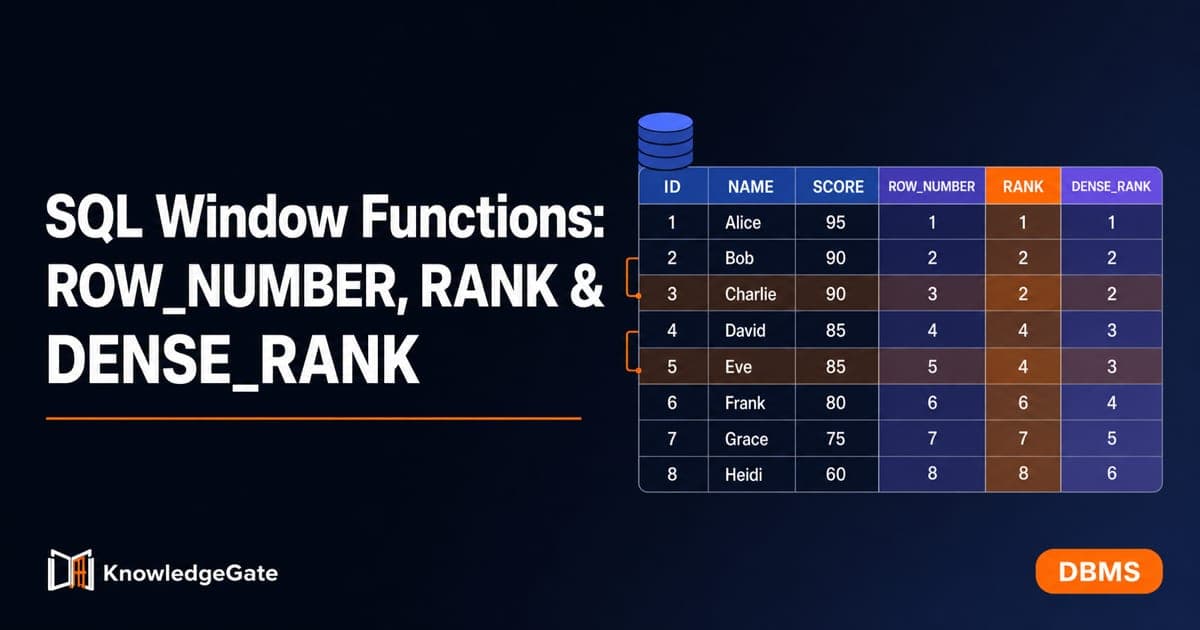 SQL Window Functions: ROW_NUMBER, RANK & DENSE_RANK

| ID | NAME | SCORE | ROW_NUMBER | RANK | DENSE_RANK |
|---|---|---|---|---|---|
| 1 | Alice | 95 | 1 | 1 | 1 |
| 2 | Bob | 90 | 2 | 2 | 2 |
| 3 | Charlie | 90 | 3 | 2 | 2 |
| 4 | David | 85 | 4 | 4 | 3 |
| 5 | Eve | 85 | 5 | 4 | 3 |
| 6 | Frank | 80 | 6 | 6 | 4 |
| 7 | Grace | 75 | 7 | 7 | 5 |
| 8 | Heidi | 60 | 8 | 8 | 6 |

KnowledgeGate

DBMS